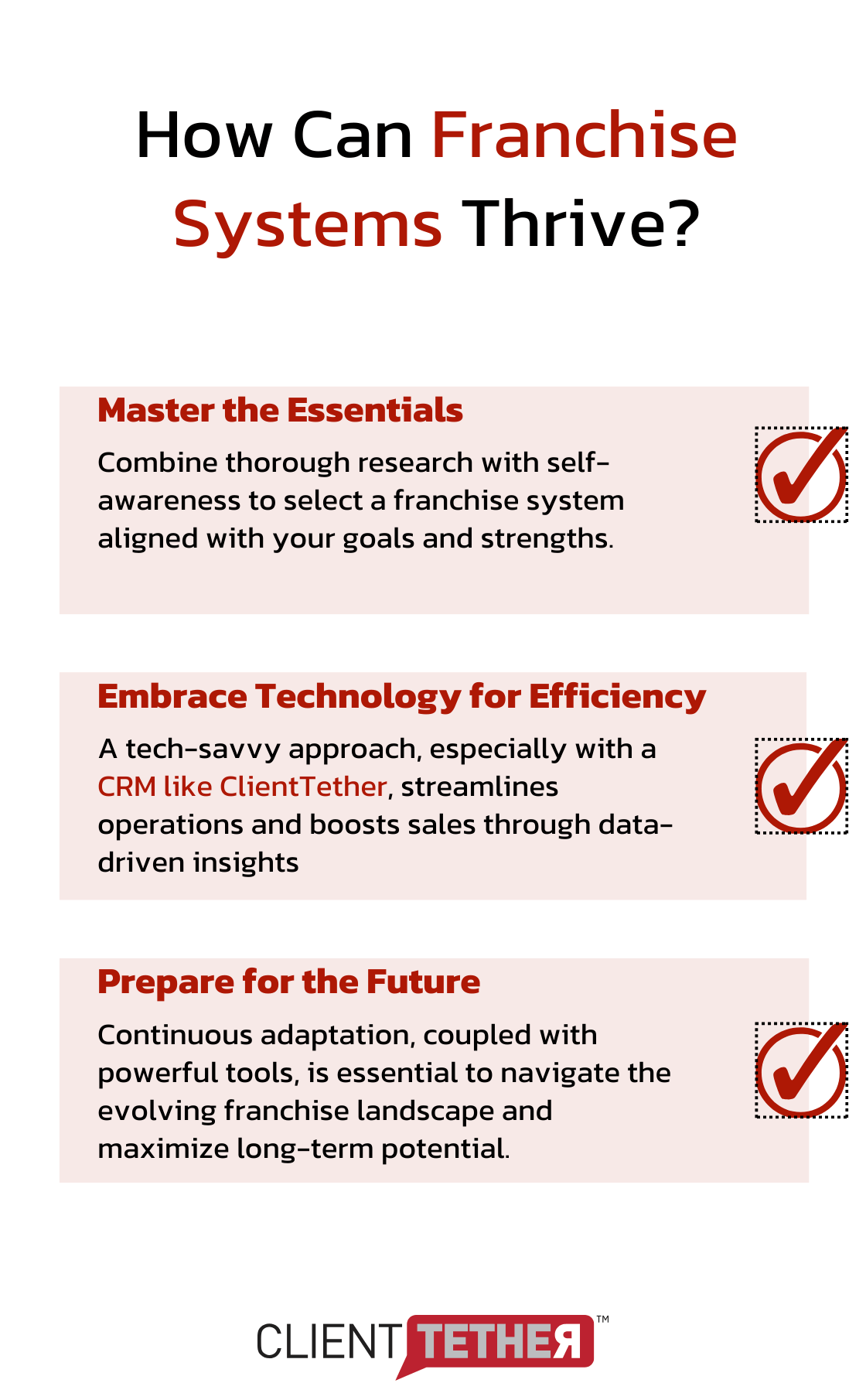 How Can Franchise Systems Thrive?

Master the Essentials

Combine thorough research with self-awareness to select a franchise system aligned with your goals and strengths.

Embrace Technology for Efficiency

A tech-savvy approach, especially with a CRM like ClientTether, streamlines operations and boosts sales through data-driven insights

Prepare for the Future

Continuous adaptation, coupled with powerful tools, is essential to navigate the evolving franchise landscape and maximize long-term potential.

CLIENT TETHER™